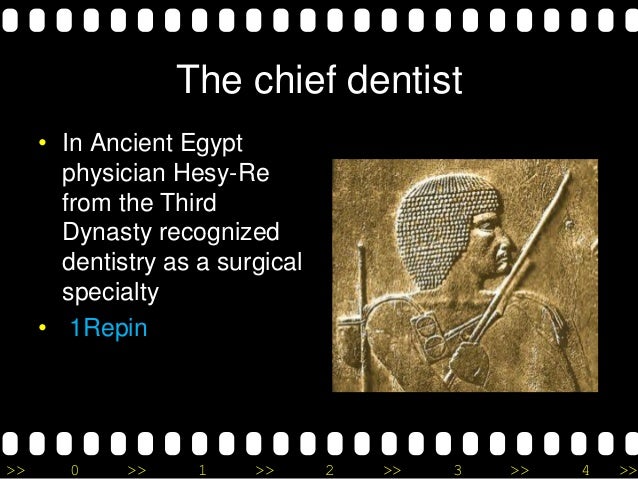 The chief dentist

• In Ancient Egypt physician Hesy-Re from the Third Dynasty recognized dentistry as a surgical specialty
• 1Repin

>> 0 >> 1 >> 2 >> 3 >> 4 >>